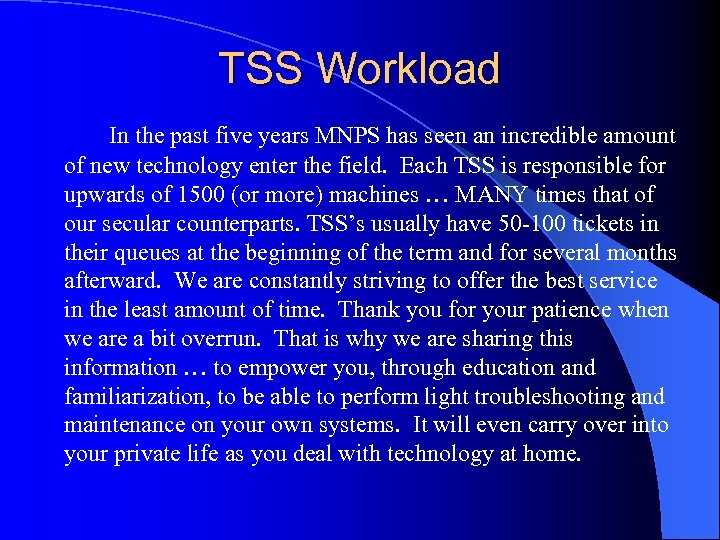 TSS Workload

In the past five years MNPS has seen an incredible amount of new technology enter the field. Each TSS is responsible for upwards of 1500 (or more) machines … MANY times that of our secular counterparts. TSS’s usually have 50-100 tickets in their queues at the beginning of the term and for several months afterward. We are constantly striving to offer the best service in the least amount of time. Thank you for your patience when we are a bit overrun. That is why we are sharing this information … to empower you, through education and familiarization, to be able to perform light troubleshooting and maintenance on your own systems. It will even carry over into your private life as you deal with technology at home.